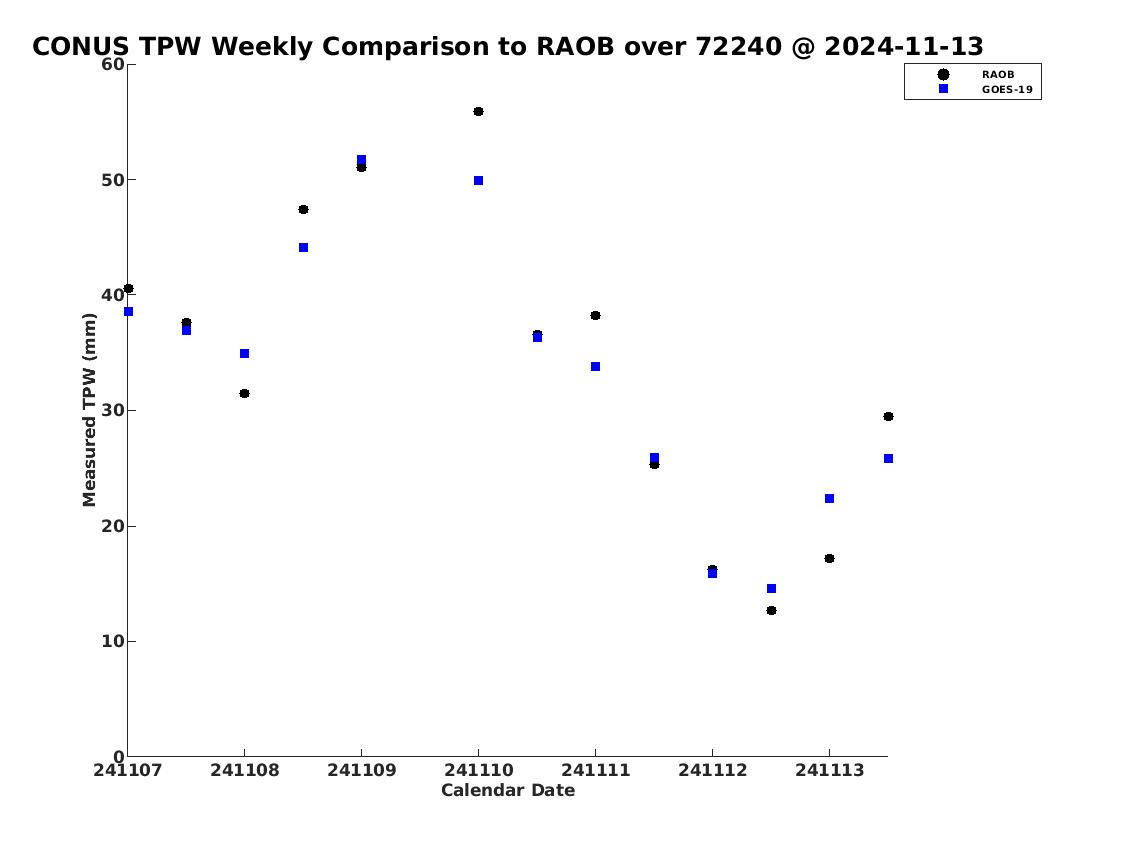 CONUS TPW Weekly Comparison to RAOB over 72240 @ 2024-11-13

RAOB
GOES-19

Measured TPW (mm)

60
50
40
30
20
10
0

241107
241108
241109
241110
241111
241112
241113

Calendar Date